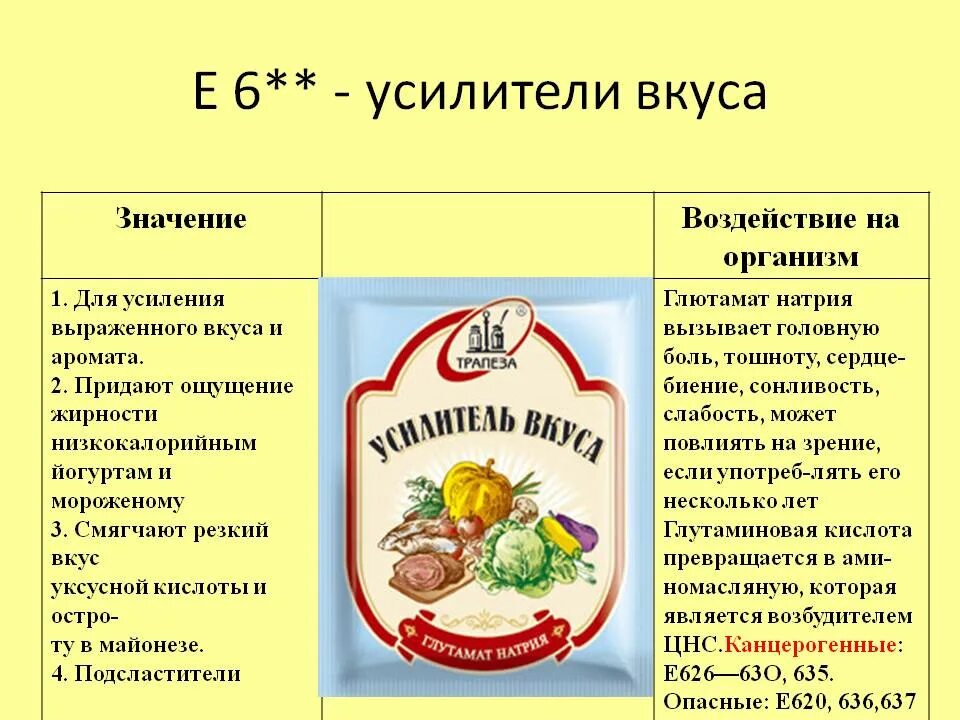 Е 6** - усилители вкуса

| Значение | | Воздействие на организм |
|---|---|---|
| 1. Для усиления выраженного вкуса и аромата. 2. Придают ощущение жирности низкокалорийным йогуртам и мороженому 3. Смягчают резкий вкус уксусной кислоты и остроту в майонезе. 4. Подсластители | ТРАПЕЗА УСИЛИТЕЛЬ ВКУСА ГЛУТАМАТ НАТРИЯ | Глютамат натрия вызывает головную боль, тошноту, сердцебиение, сонливость, слабость, может повлиять на зрение, если употреб-лять его несколько лет Глутаминовая кислота превращается в аминомасляную, которая является возбудителем ЦНС.Канцерогенные: Е626—63О, 635. Опасные: Е620, 636,637 |